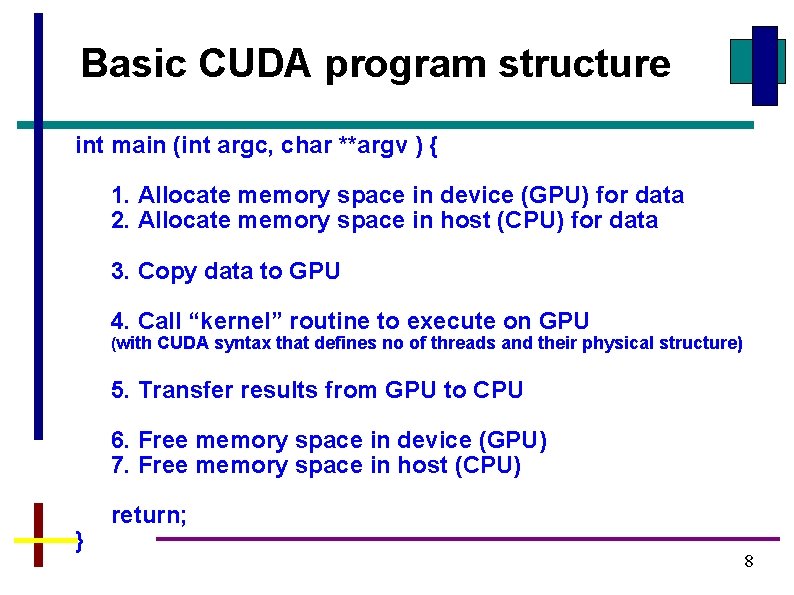 Basic CUDA program structure

int main (int argc, char **argv ) {

1. Allocate memory space in device (GPU) for data
2. Allocate memory space in host (CPU) for data

3. Copy data to GPU

4. Call “kernel” routine to execute on GPU
(with CUDA syntax that defines no of threads and their physical structure)

5. Transfer results from GPU to CPU

6. Free memory space in device (GPU)
7. Free memory space in host (CPU)

return;
}

8